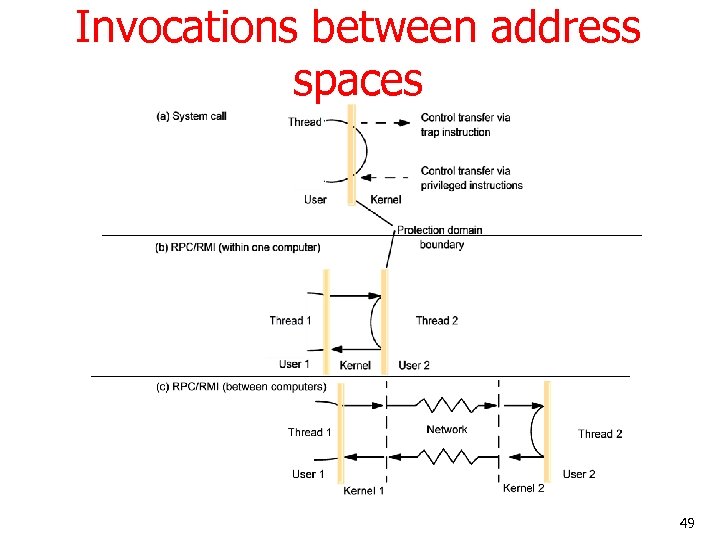 Invocations between address spaces

(a) System call

Thread

Control transfer via trap instruction

Control transfer via privileged instructions

User

Kernel

Protection domain boundary

(b) RPC/RMI (within one computer)

Thread 1

Thread 2

User 1

Kernel

User 2

(c) RPC/RMI (between computers)

Thread 1

Network

Thread 2

User 1

Kernel 1

Kernel 2

User 2

49